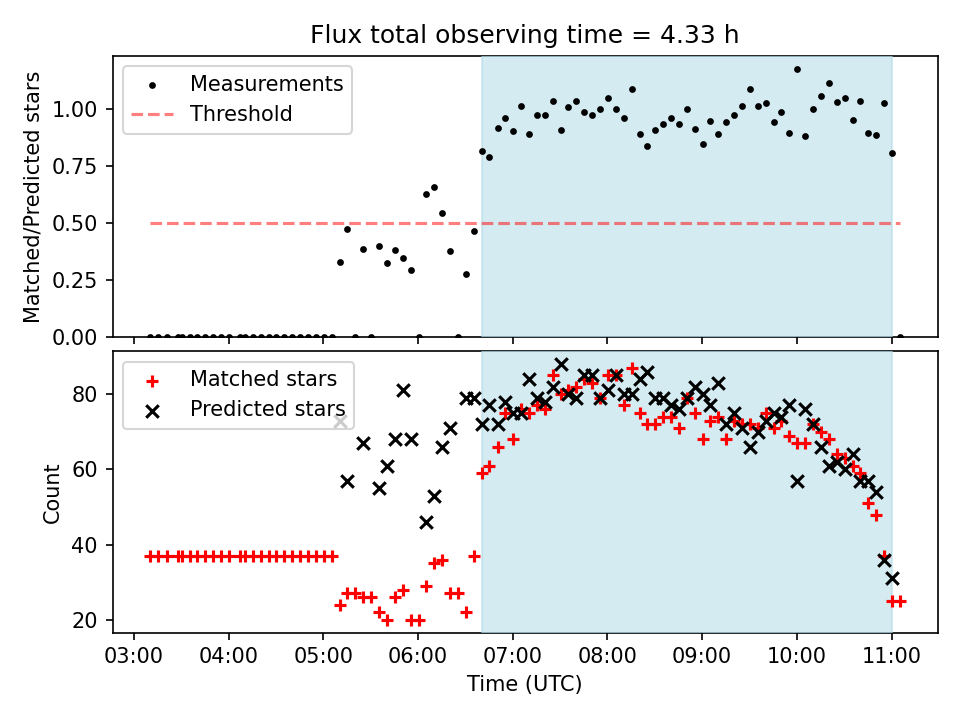 Flux total observing time = 4.33 h

Measurements
Threshold

Matched/Predicted stars

1.00
0.75
0.50
0.25
0.00

Matched stars
Predicted stars

Count

80
60
40
20

03:00 04:00 05:00 06:00 07:00 08:00 09:00 10:00 11:00

Time (UTC)